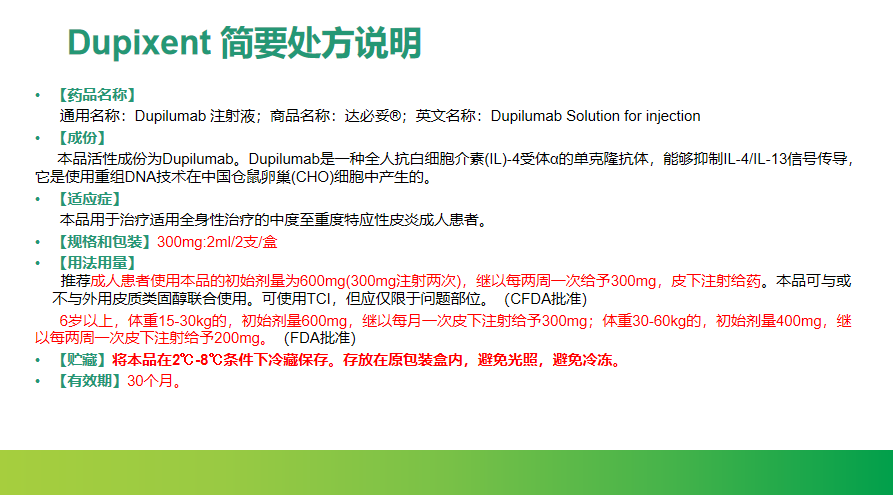 Dupixent 简要处方说明

• 【药品名称】
通用名称：Dupilumab 注射液；商品名称：达必妥®；英文名称：Dupilumab Solution for injection

• 【成份】
本品活性成份为Dupilumab。Dupilumab是一种全人抗白细胞介素(IL)-4受体α的单克隆抗体，能够抑制IL-4/IL-13信号传导，它是使用重组DNA技术在中国仓鼠卵巢(CHO)细胞中产生的。

• 【适应症】
本品用于治疗适用全身性治疗的中度至重度特应性皮炎成人患者。

• 【规格和包装】300mg:2ml/2支/盒

• 【用法用量】
推荐成人患者使用本品的初始剂量为600mg(300mg注射两次)，继以每两周一次给予300mg，皮下注射给药。本品可与或不与外用皮质类固醇联合使用。可使用TCI，但应仅限于问题部位。（CFDA批准）

6岁以上，体重15-30kg的，初始剂量600mg，继以每月一次皮下注射给予300mg；体重30-60kg的，初始剂量400mg，继以每两周一次皮下注射给予200mg。（FDA批准）

• 【贮藏】将本品在2℃-8℃条件下冷藏保存。存放在原包装盒内，避免光照，避免冷冻。

• 【有效期】30个月。